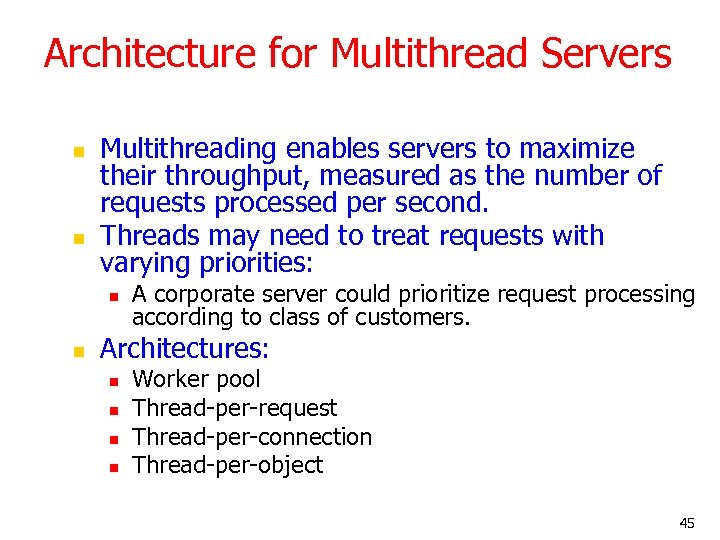 Architecture for Multithread Servers

- Multithreading enables servers to maximize their throughput, measured as the number of requests processed per second.
- Threads may need to treat requests with varying priorities:
  - A corporate server could prioritize request processing according to class of customers.
- Architectures:
  - Worker pool
  - Thread-per-request
  - Thread-per-connection
  - Thread-per-object

45